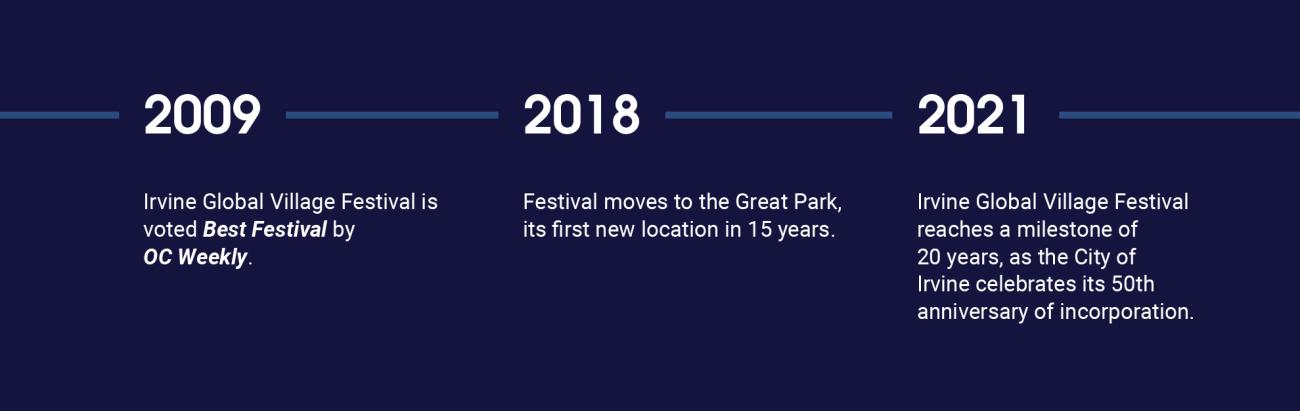 2009

Irvine Global Village Festival is voted Best Festival by OC Weekly.

2018

Festival moves to the Great Park, its first new location in 15 years.

2021

Irvine Global Village Festival reaches a milestone of 20 years, as the City of Irvine celebrates its 50th anniversary of incorporation.